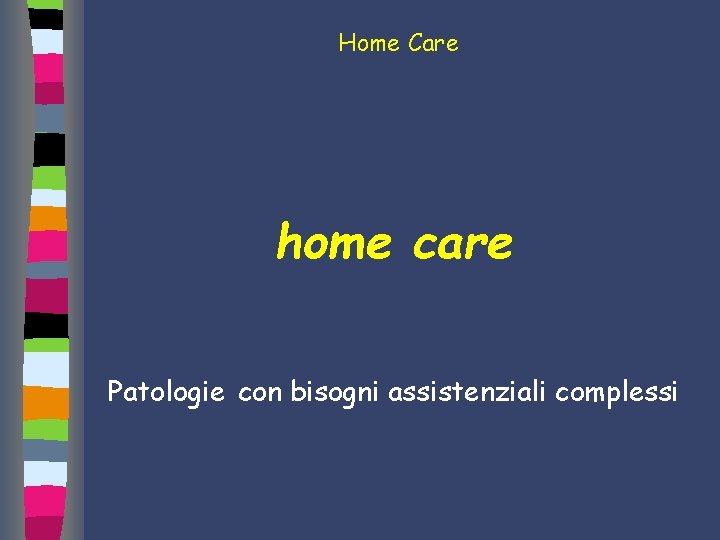 Home Care

home care

Patologie con bisogni assistenziali complessi